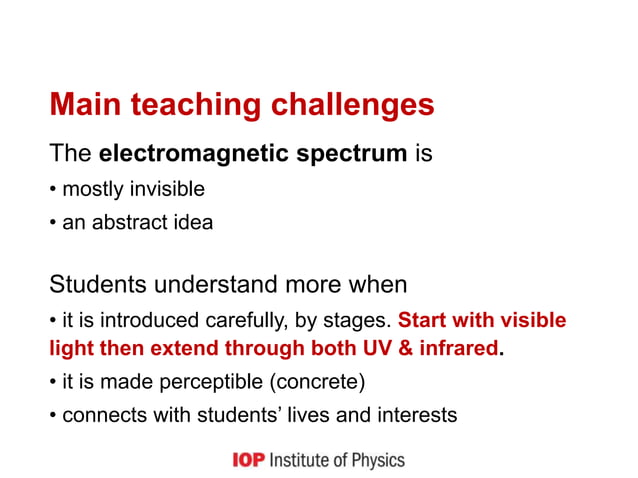 Main teaching challenges

The electromagnetic spectrum is

• mostly invisible

• an abstract idea

Students understand more when

• it is introduced carefully, by stages. Start with visible light then extend through both UV & infrared.

• it is made perceptible (concrete)

• connects with students' lives and interests

IOP Institute of Physics